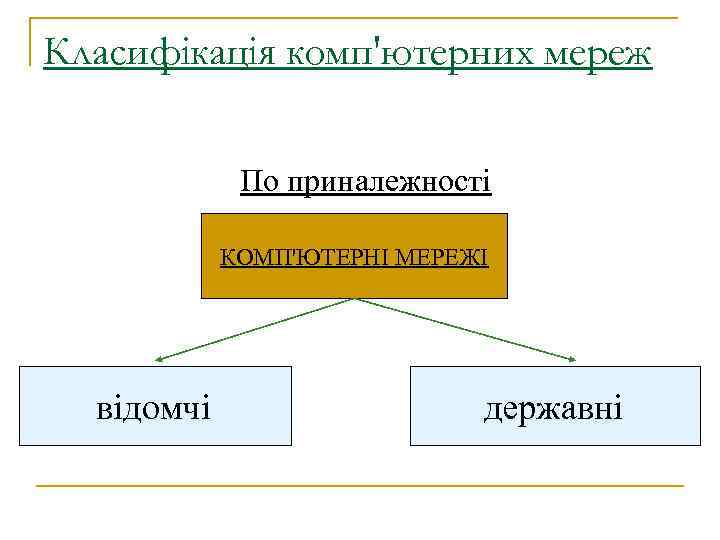 Класифікація комп'ютерних мереж

По приналежності

КОМП'ЮТЕРНІ МЕРЕЖІ

відомчі

державні